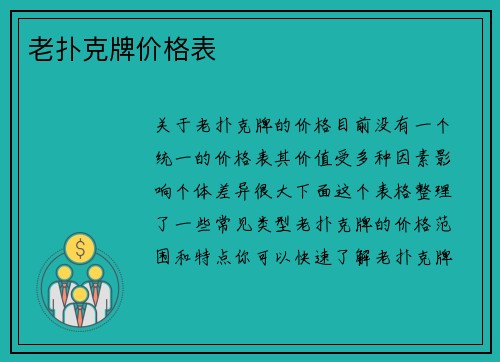 老扑克牌价格表

关于老扑克牌的价格目前没有一个统一的价格表其价值受多种因素影响个体差异很大下面这个表格整理了一些常见类型老扑克牌的价格范围和特点你可以快速了解老扑克牌

$